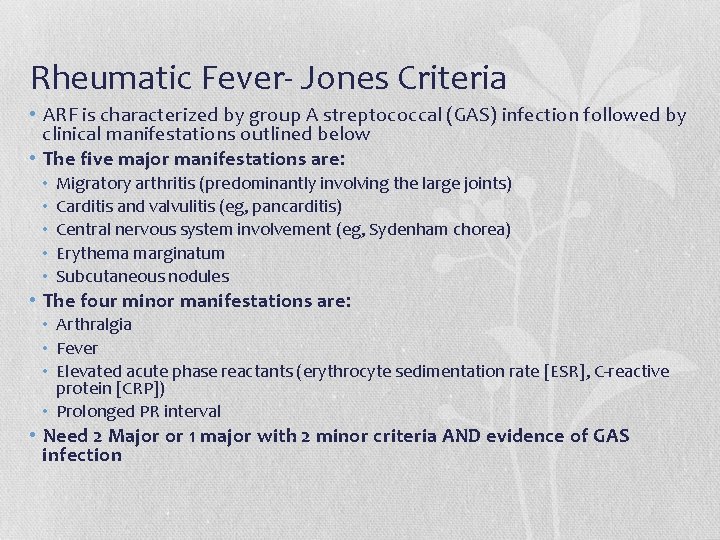 Rheumatic Fever- Jones Criteria

• ARF is characterized by group A streptococcal (GAS) infection followed by clinical manifestations outlined below

• The five major manifestations are:
  • Migratory arthritis (predominantly involving the large joints)
  • Carditis and valvulitis (eg, pancarditis)
  • Central nervous system involvement (eg, Sydenham chorea)
  • Erythema marginatum
  • Subcutaneous nodules

• The four minor manifestations are:
  • Arthralgia
  • Fever
  • Elevated acute phase reactants (erythrocyte sedimentation rate [ESR], C-reactive protein [CRP])
  • Prolonged PR interval

• Need 2 Major or 1 major with 2 minor criteria AND evidence of GAS infection